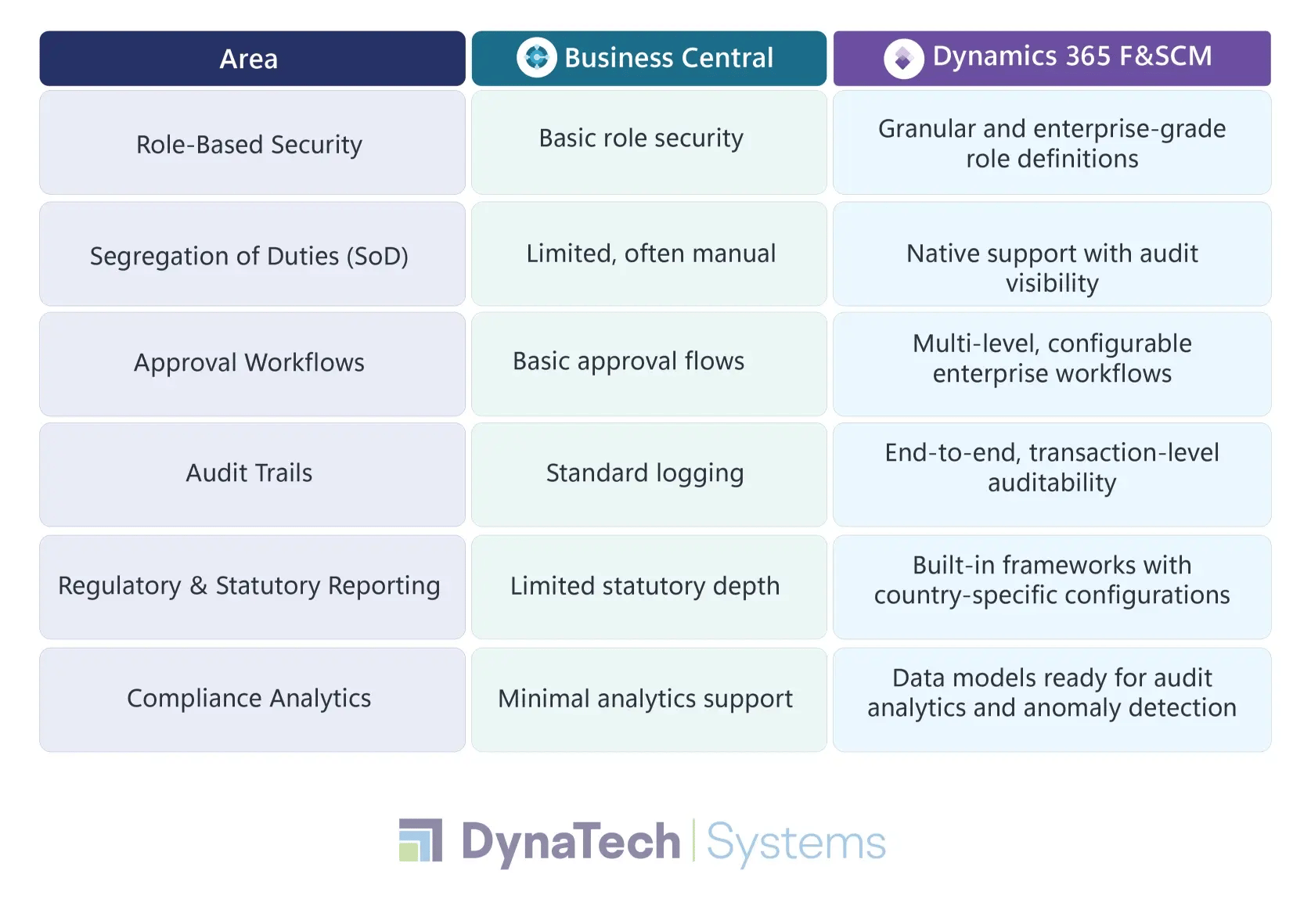 | Area | Business Central | Dynamics 365 F&SCM |
|---|---|---|
| Role-Based Security | Basic role security | Granular and enterprise-grade role definitions |
| Segregation of Duties (SoD) | Limited, often manual | Native support with audit visibility |
| Approval Workflows | Basic approval flows | Multi-level, configurable enterprise workflows |
| Audit Trails | Standard logging | End-to-end, transaction-level auditability |
| Regulatory & Statutory Reporting | Limited statutory depth | Built-in frameworks with country-specific configurations |
| Compliance Analytics | Minimal analytics support | Data models ready for audit analytics and anomaly detection |

DynaTech | Systems